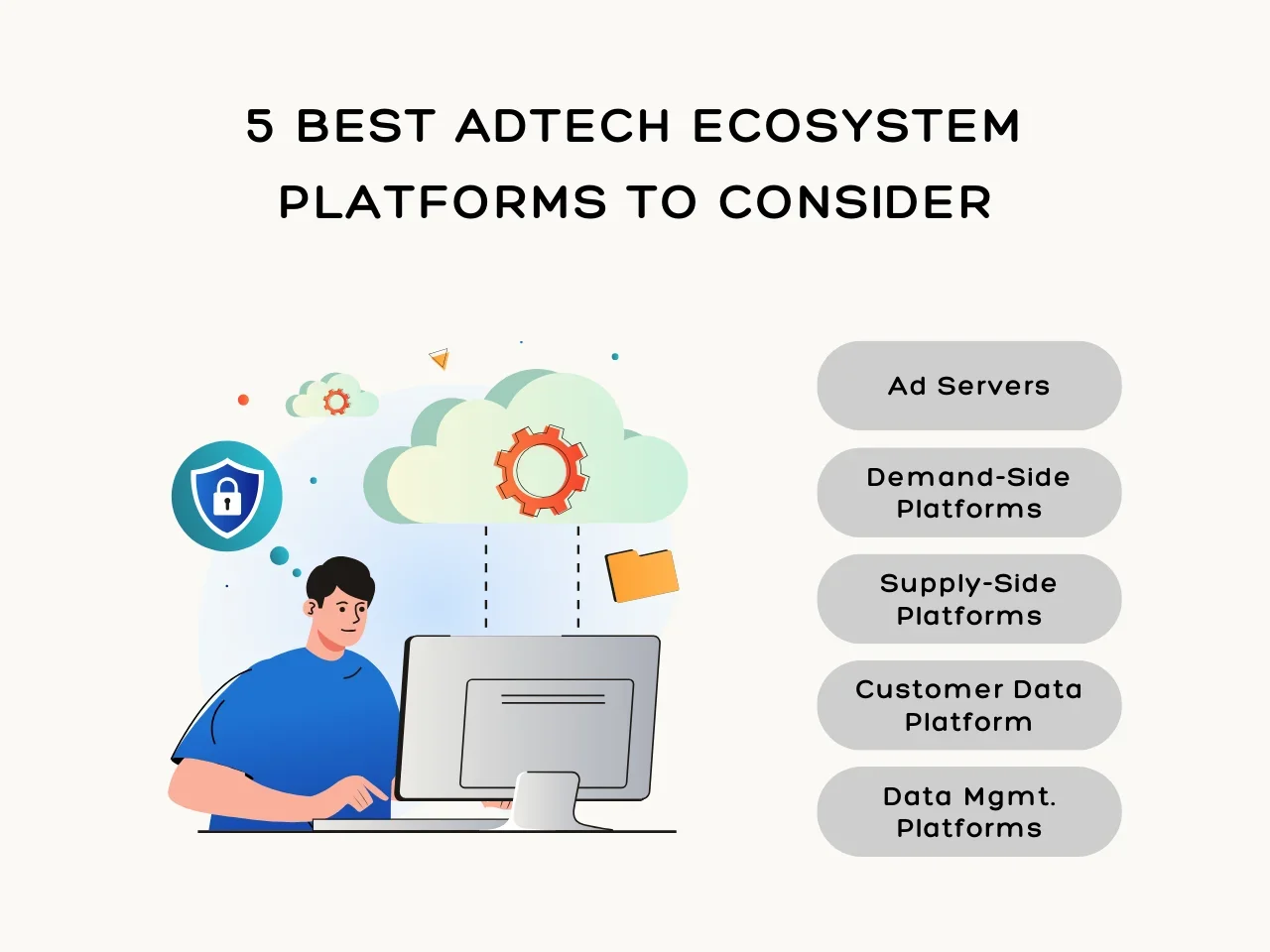 5 BEST ADTECH ECOSYSTEM PLATFORMS TO CONSIDER

Ad Servers

Demand-Side Platforms

Supply-Side Platforms

Customer Data Platform

Data Mgmt. Platforms